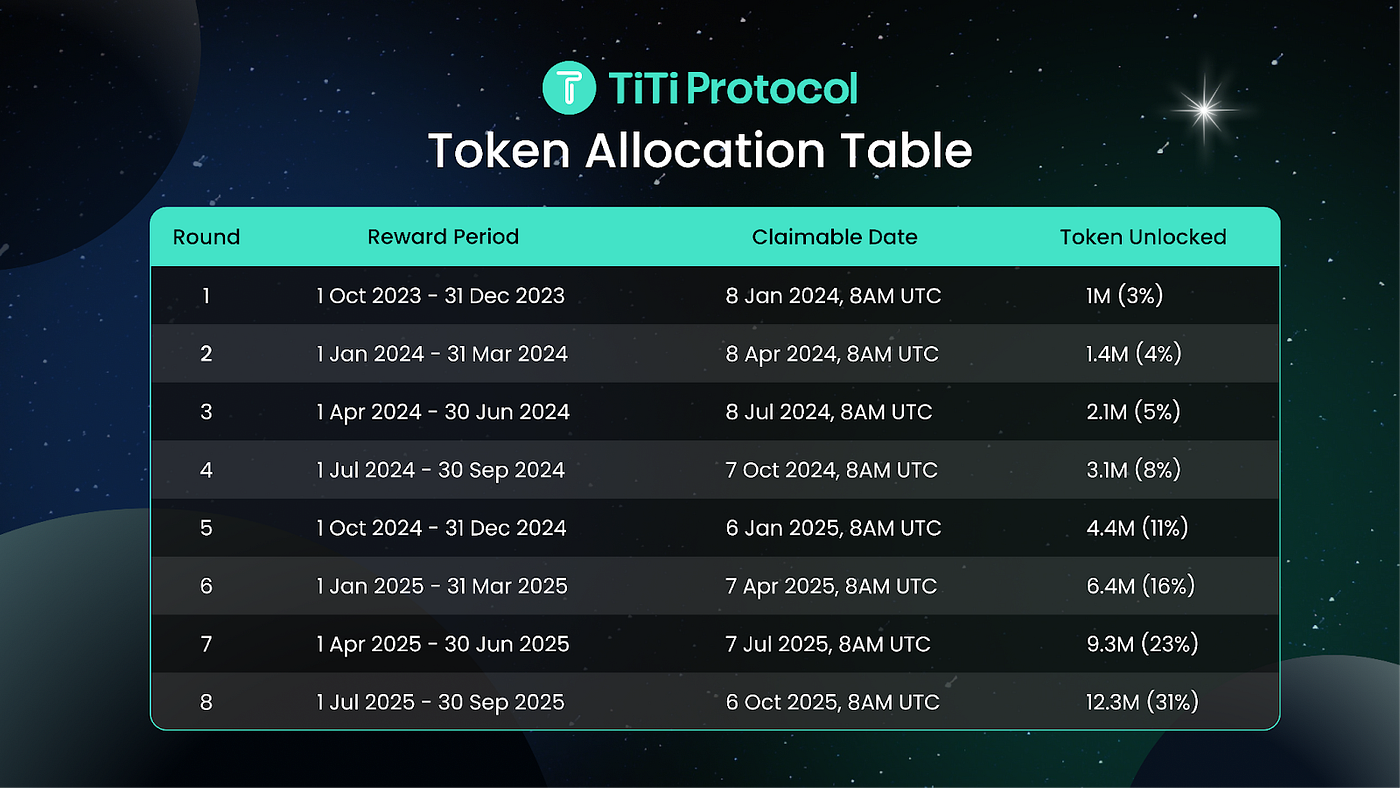 TiTi Protocol

Token Allocation Table

| Round | Reward Period | Claimable Date | Token Unlocked |
|---|---|---|---|
| 1 | 1 Oct 2023 - 31 Dec 2023 | 8 Jan 2024, 8AM UTC | 1M (3%) |
| 2 | 1 Jan 2024 - 31 Mar 2024 | 8 Apr 2024, 8AM UTC | 1.4M (4%) |
| 3 | 1 Apr 2024 - 30 Jun 2024 | 8 Jul 2024, 8AM UTC | 2.1M (5%) |
| 4 | 1 Jul 2024 - 30 Sep 2024 | 7 Oct 2024, 8AM UTC | 3.1M (8%) |
| 5 | 1 Oct 2024 - 31 Dec 2024 | 6 Jan 2025, 8AM UTC | 4.4M (11%) |
| 6 | 1 Jan 2025 - 31 Mar 2025 | 7 Apr 2025, 8AM UTC | 6.4M (16%) |
| 7 | 1 Apr 2025 - 30 Jun 2025 | 7 Jul 2025, 8AM UTC | 9.3M (23%) |
| 8 | 1 Jul 2025 - 30 Sep 2025 | 6 Oct 2025, 8AM UTC | 12.3M (31%) |